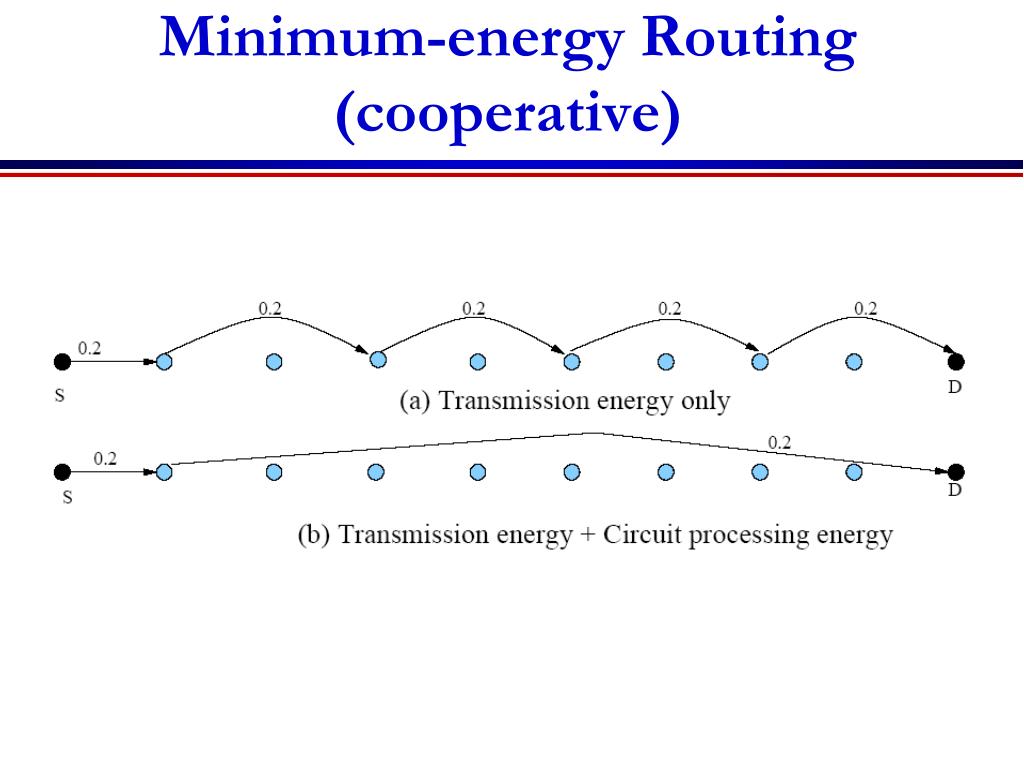 Minimum-energy Routing (cooperative)

0.2 0.2 0.2 0.2 0.2

S D

(a) Transmission energy only

0.2 0.2

S D

(b) Transmission energy + Circuit processing energy